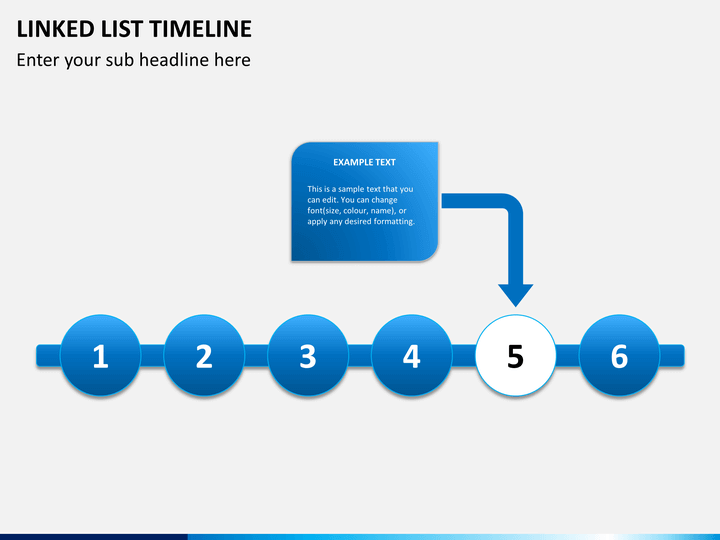 LINKED LIST TIMELINE

Enter your sub headline here

EXAMPLE TEXT

This is a sample text that you can edit. You can change font(size, colour, name), or apply any desired formatting.

1

2

3

4

5

6